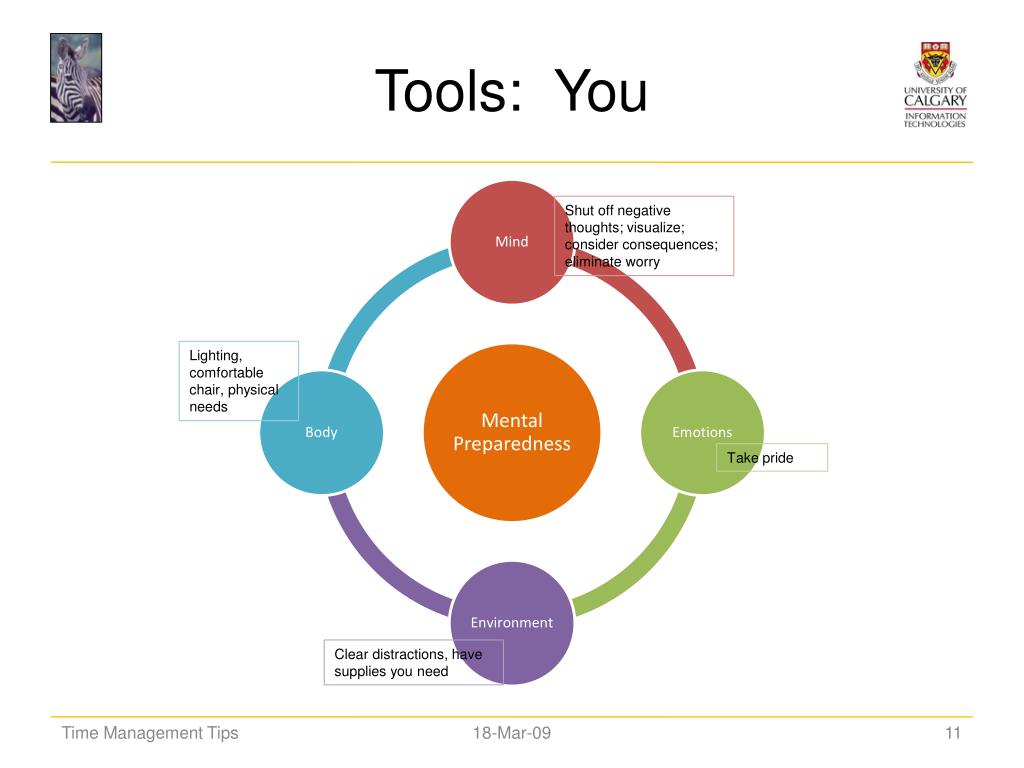 Tools: You

UNIVERSITY OF CALGARY
INFORMATION TECHNOLOGIES

Mind

Shut off negative thoughts; visualize; consider consequences; eliminate worry

Lighting, comfortable chair, physical needs

Body

Mental Preparedness

Emotions

Take pride

Environment

Clear distractions, have supplies you need

Time Management Tips

18-Mar-09

11